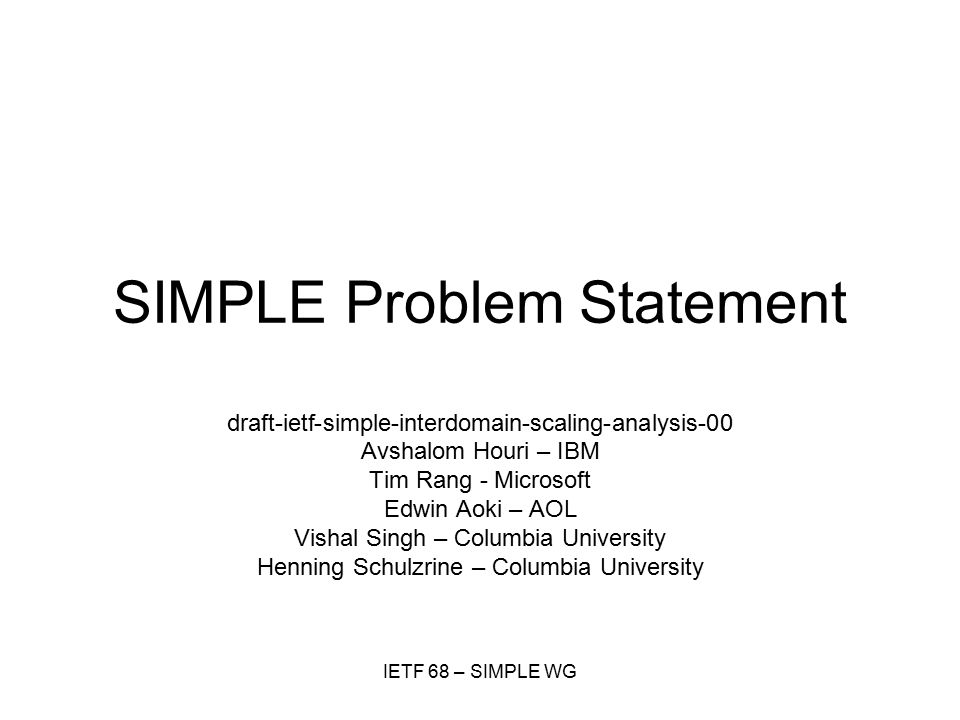 SIMPLE Problem Statement

draft-ietf-simple-interdomain-scaling-analysis-00
Avshalom Houri – IBM
Tim Rang - Microsoft
Edwin Aoki – AOL
Vishal Singh – Columbia University
Henning Schulzrine – Columbia University

IETF 68 – SIMPLE WG